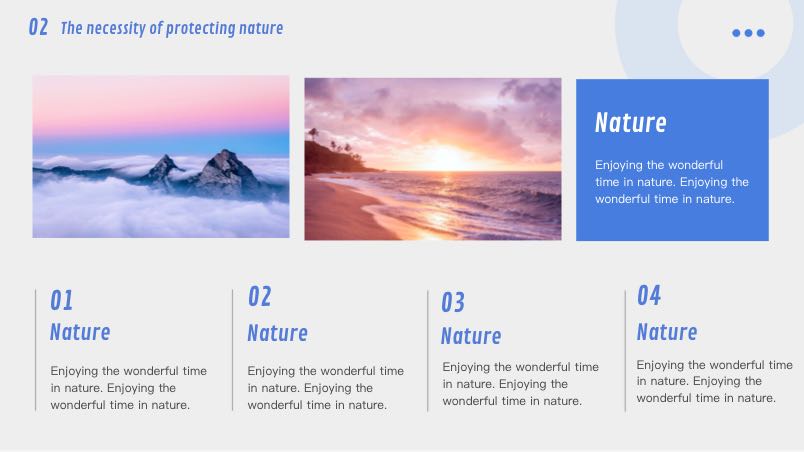 02 The necessity of protecting nature

Nature

Enjoying the wonderful time in nature. Enjoying the wonderful time in nature.

01
Nature

Enjoying the wonderful time in nature. Enjoying the wonderful time in nature.

02
Nature

Enjoying the wonderful time in nature. Enjoying the wonderful time in nature.

03
Nature

Enjoying the wonderful time in nature. Enjoying the wonderful time in nature.

04
Nature

Enjoying the wonderful time in nature. Enjoying the wonderful time in nature.